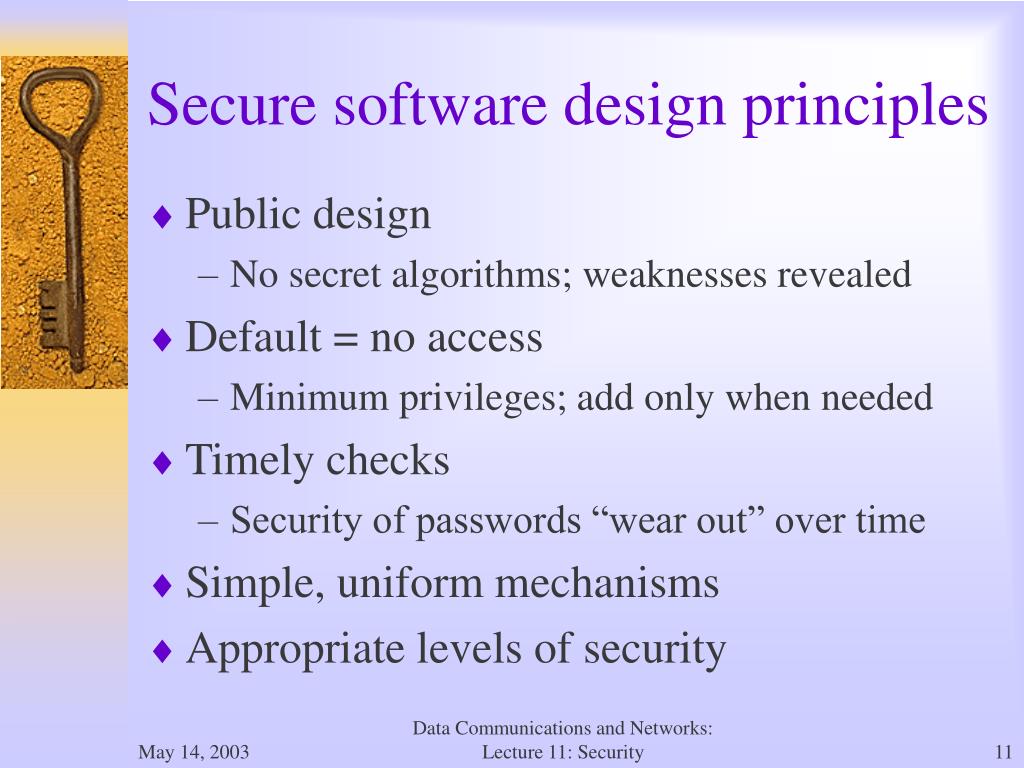 Secure software design principles

♦ Public design
– No secret algorithms; weaknesses revealed
♦ Default = no access
– Minimum privileges; add only when needed
♦ Timely checks
– Security of passwords “wear out” over time
♦ Simple, uniform mechanisms
♦ Appropriate levels of security

May 14, 2003

Data Communications and Networks: Lecture 11: Security

11